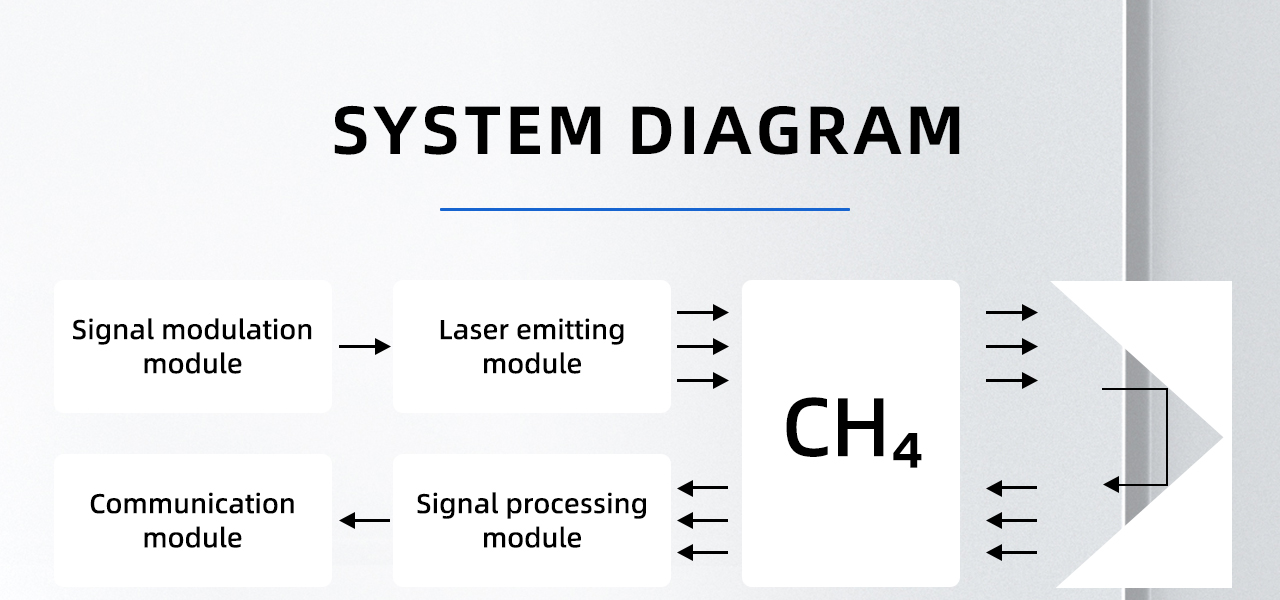 SYSTEM DIAGRAM

Signal modulation module

Laser emitting module

$CH_4$

Communication module

Signal processing module